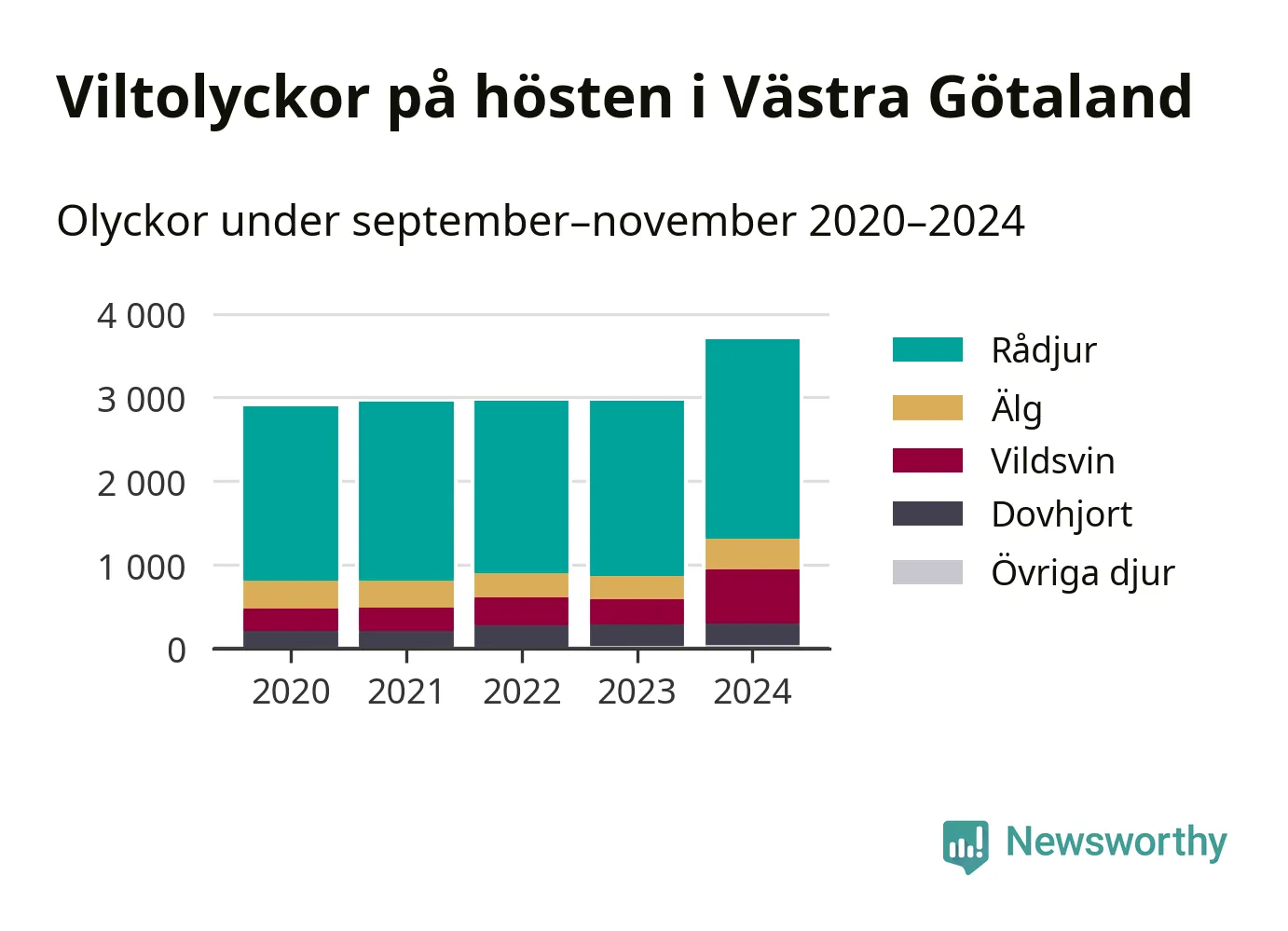 Viltolyckor på hösten i Västra Götaland

Olyckor under september–november 2020–2024

4 000
3 000
2 000
1 000
0

2020 2021 2022 2023 2024

Rådjur
Älg
Vildsvin
Dovhjort
Övriga djur

Newsworthy